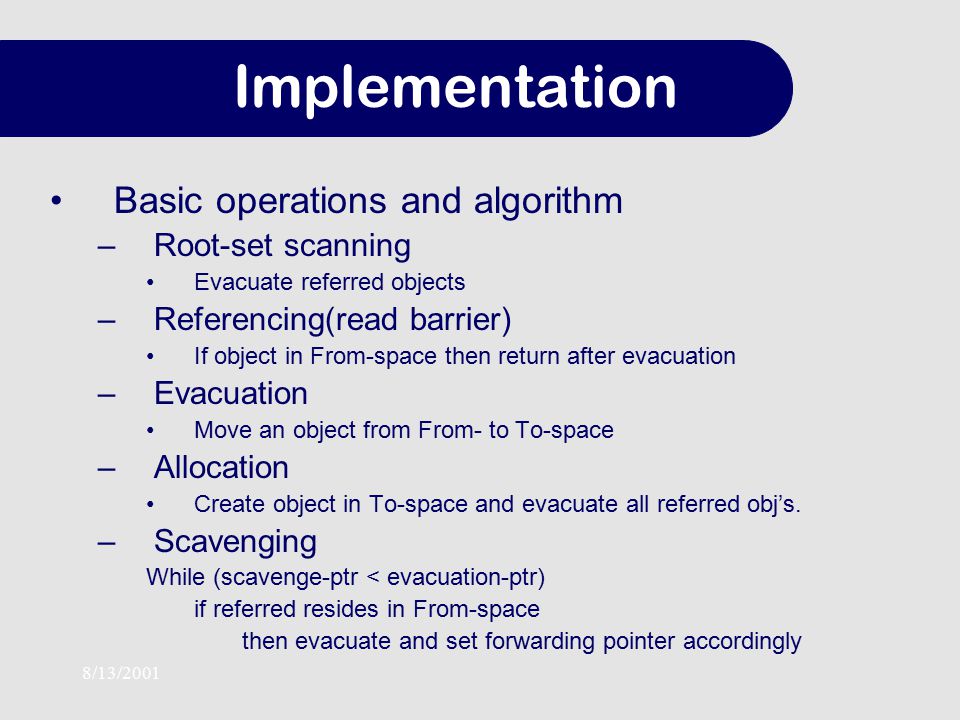 Implementation

• Basic operations and algorithm
– Root-set scanning
• Evacuate referred objects
– Referencing(read barrier)
• If object in From-space then return after evacuation
– Evacuation
• Move an object from From- to To-space
– Allocation
• Create object in To-space and evacuate all referred obj's.
– Scavenging
While (scavenge-ptr < evacuation-ptr)
if referred resides in From-space
then evacuate and set forwarding pointer accordingly

8/13/2001